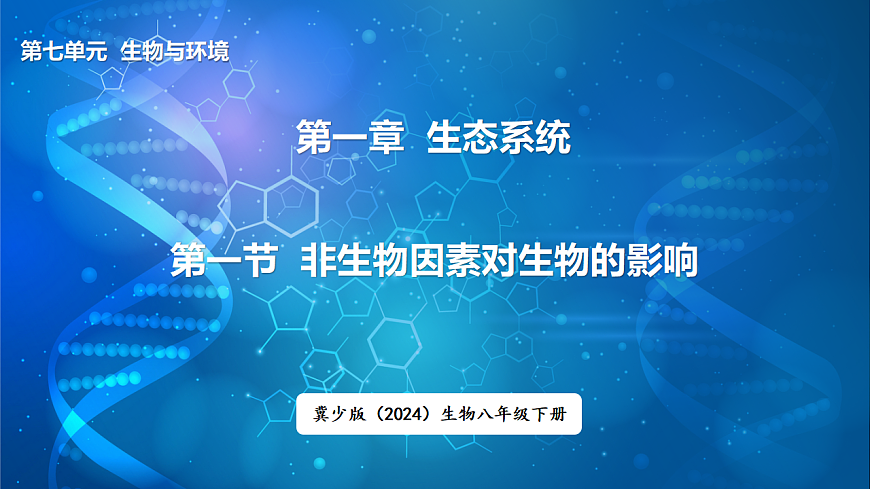 第七单元 生物与环境

第一章 生态系统

第一节 非生物因素对生物的影响

冀少版（2024）生物八年级下册